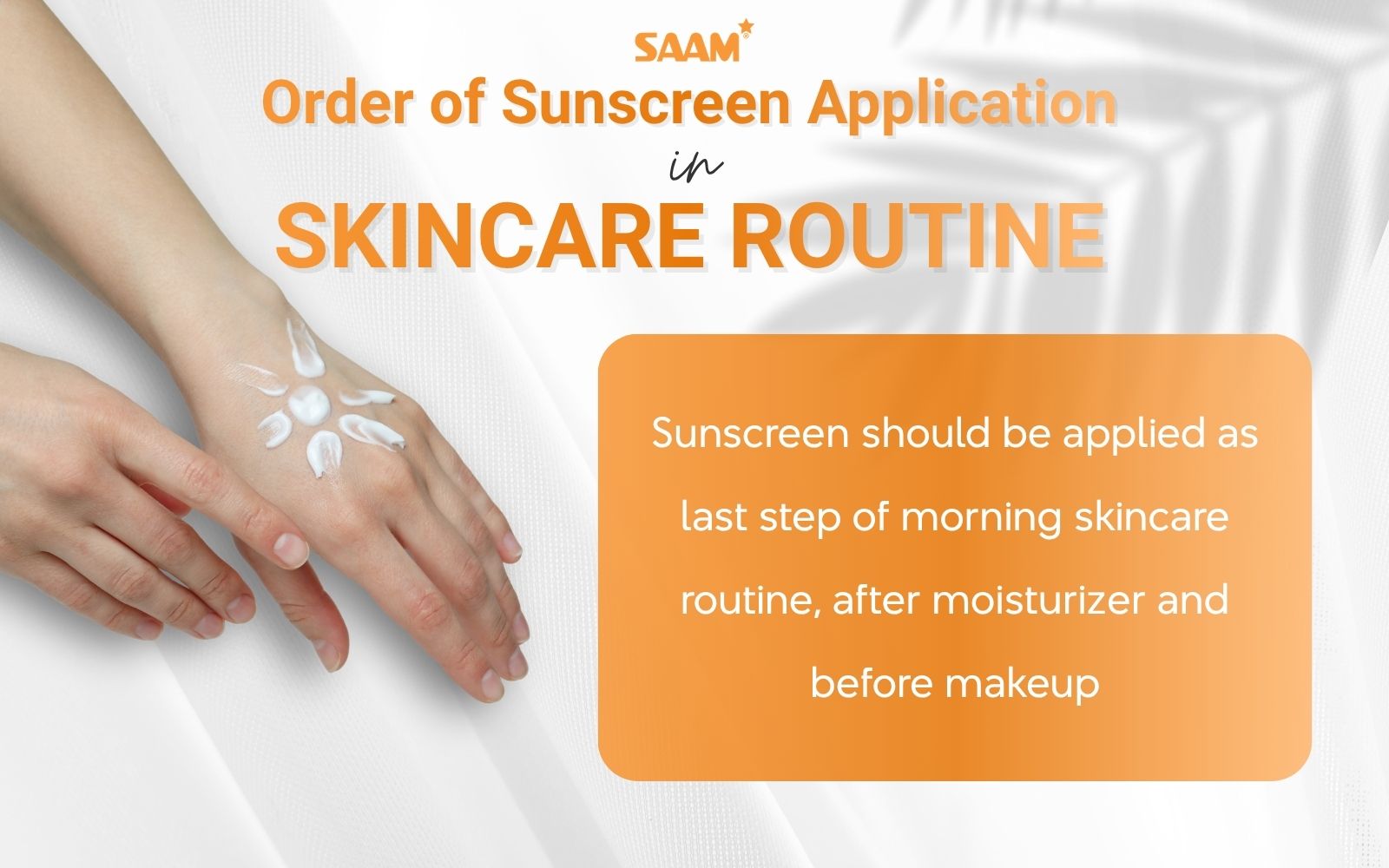 SAAM

Order of Sunscreen Application

in

SKINCARE ROUTINE

Sunscreen should be applied as last step of morning skincare routine, after moisturizer and before makeup